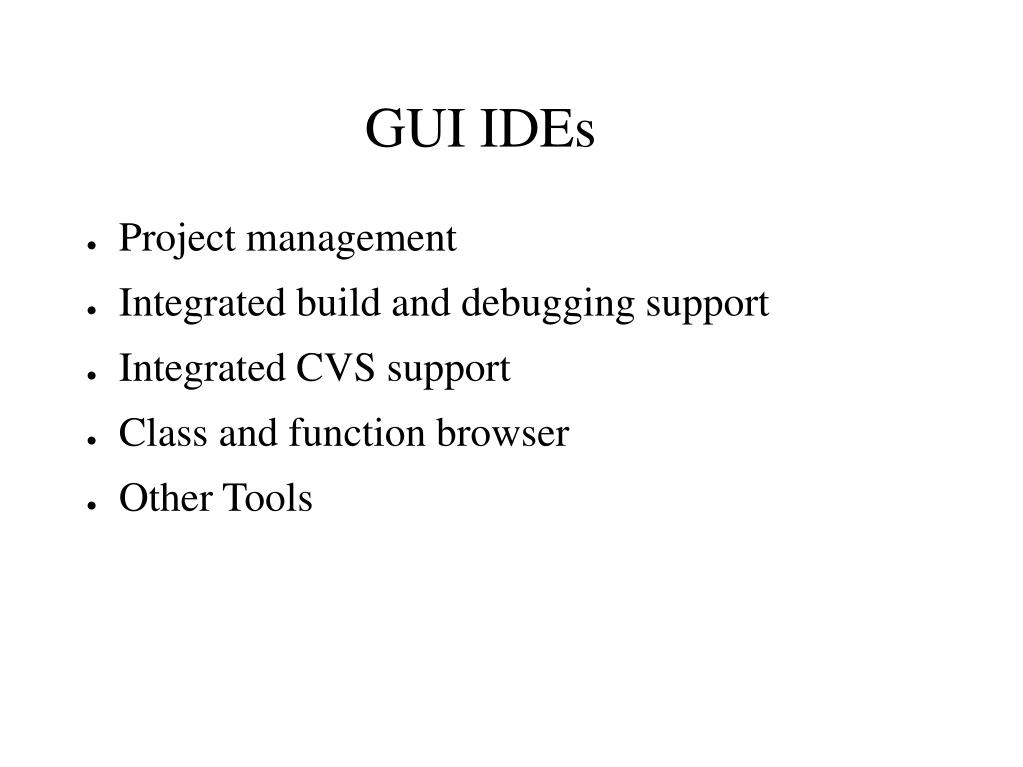 GUI IDEs

- Project management
- Integrated build and debugging support
- Integrated CVS support
- Class and function browser
- Other Tools